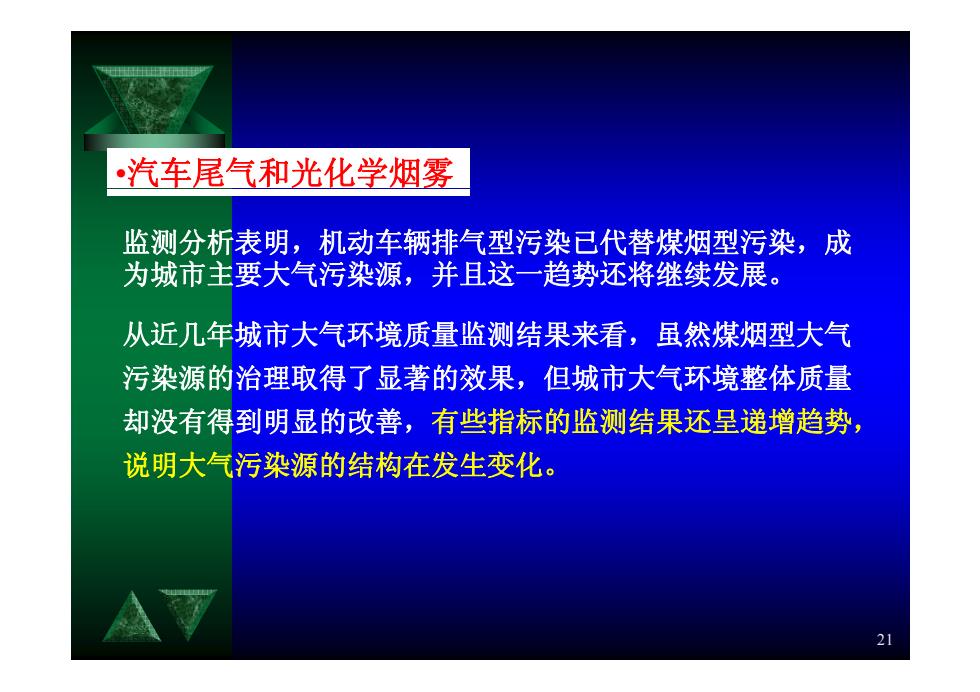 •汽车尾气和光化学烟雾

监测分析表明，机动车辆排气型污染已代替煤烟型污染，成为城市主要大气污染源，并且这一趋势还将继续发展。

从近几年城市大气环境质量监测结果来看，虽然煤烟型大气污染源的治理取得了显著的效果，但城市大气环境整体质量却没有得到明显的改善，有些指标的监测结果还呈递增趋势，说明大气污染源的结构在发生变化。

21